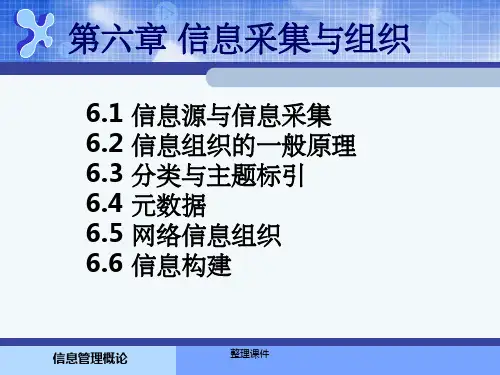 第六章 信息采集与组织

6.1 信息源与信息采集
6.2 信息组织的一般原理
6.3 分类与主题标引
6.4 元数据
6.5 网络信息组织
6.6 信息构建

信息管理概论

整理课件